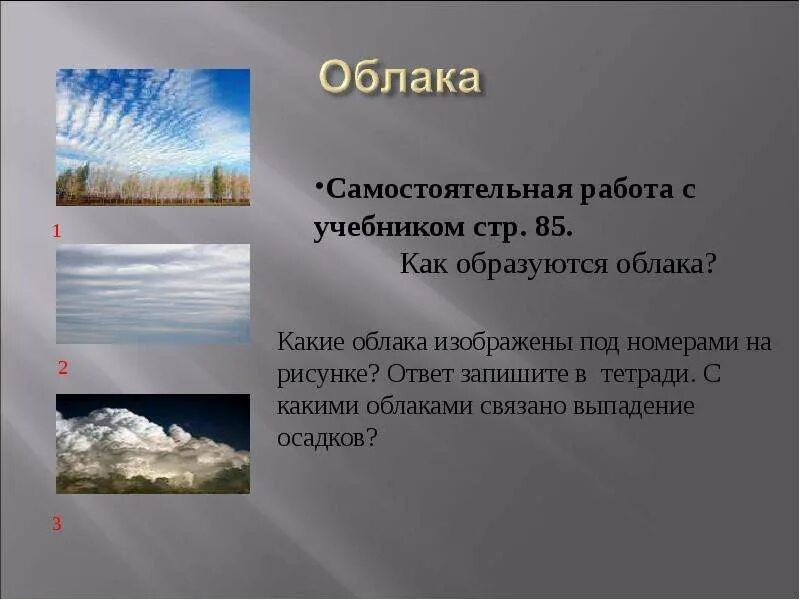 Облака

1

2

3

•Самостоятельная работа с учебником стр. 85.
Как образуются облака?

Какие облака изображены под номерами на рисунке? Ответ запишите в тетради. С какими облаками связано выпадение осадков?